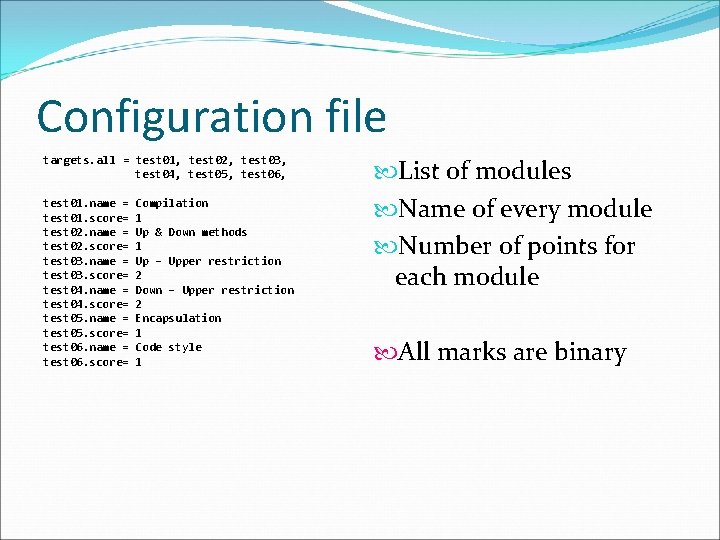 Configuration file

targets.all = test01, test02, test03,
              test04, test05, test06,

test01.name = Compilation
test01.score= 1
test02.name = Up & Down methods
test02.score= 1
test03.name = Up - Upper restriction
test03.score= 2
test04.name = Down - Upper restriction
test04.score= 2
test05.name = Encapsulation
test05.score= 1
test06.name = Code style
test06.score= 1

List of modules

Name of every module

Number of points for each module

All marks are binary